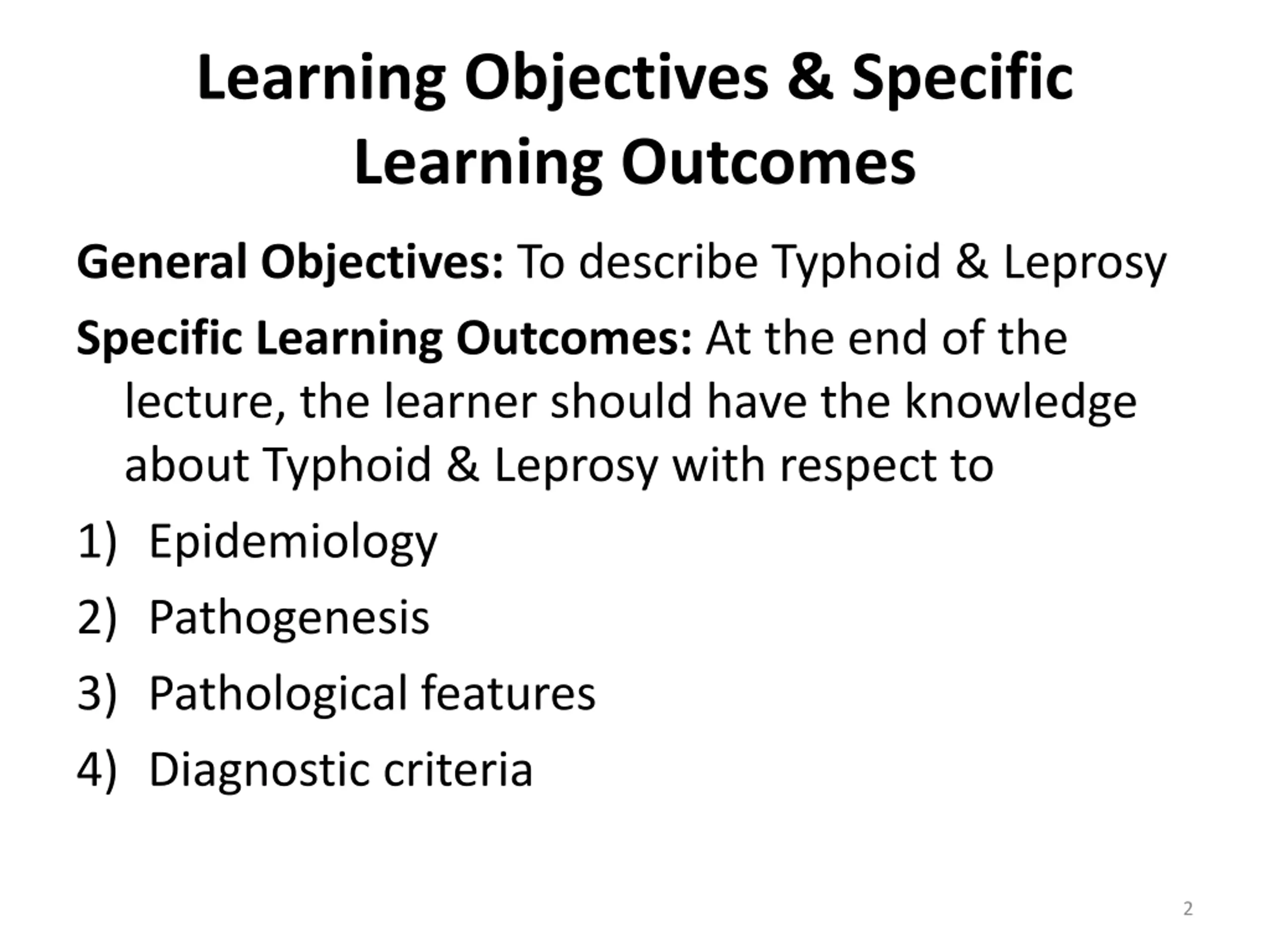 Learning Objectives & Specific Learning Outcomes

General Objectives: To describe Typhoid & Leprosy

Specific Learning Outcomes: At the end of the lecture, the learner should have the knowledge about Typhoid & Leprosy with respect to

1) Epidemiology

2) Pathogenesis

3) Pathological features

4) Diagnostic criteria

2